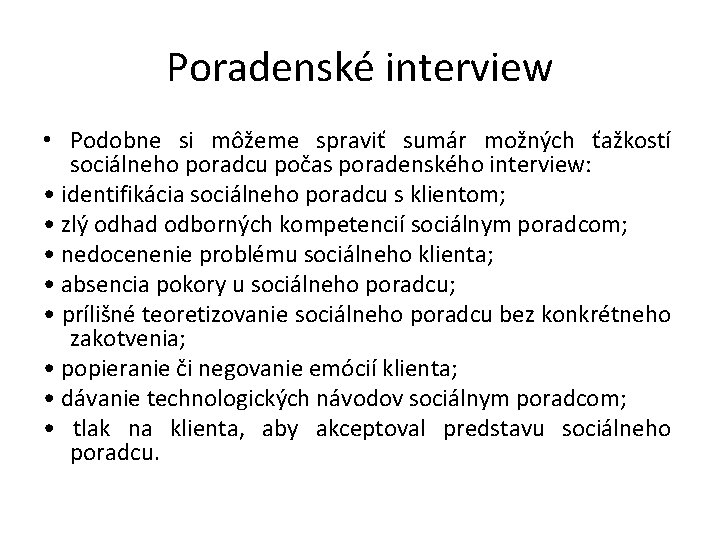 Poradenské interview

• Podobne si môžeme spraviť sumár možných ťažkostí sociálneho poradcu počas poradenského interview:
• identifikácia sociálneho poradcu s klientom;
• zlý odhad odborných kompetencií sociálnym poradcom;
• nedocenenie problému sociálneho klienta;
• absencia pokory u sociálneho poradcu;
• prílišné teoretizovanie sociálneho poradcu bez konkrétneho zakotvenia;
• popieranie či negovanie emócií klienta;
• dávanie technologických návodov sociálnym poradcom;
• tlak na klienta, aby akceptoval predstavu sociálneho poradcu.